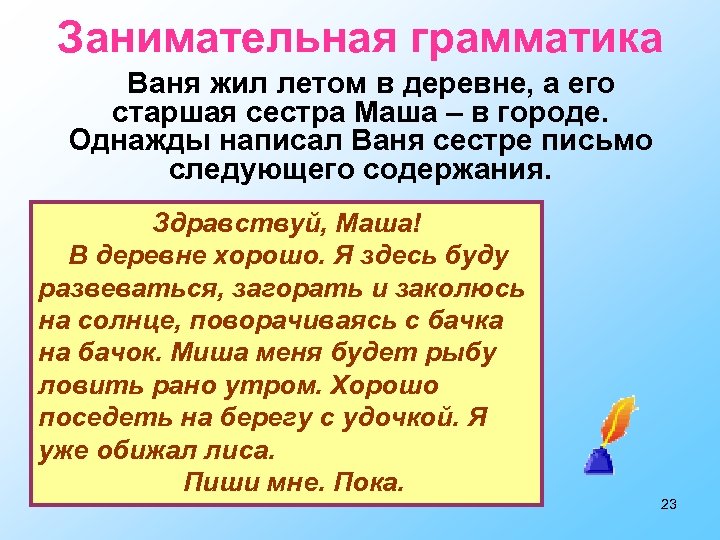 Занимательная грамматика

Ваня жил летом в деревне, а его старшая сестра Маша – в городе. Однажды написал Ваня сестре письмо следующего содержания.

Здравствуй, Маша!
В деревне хорошо. Я здесь буду развеваться, загорать и заколюсь на солнце, поворачиваясь с бачка на бачок. Миша меня будет рыбу ловить рано утром. Хорошо поседеть на берегу с удочкой. Я уже обижал лиса.
Пиши мне. Пока.

23